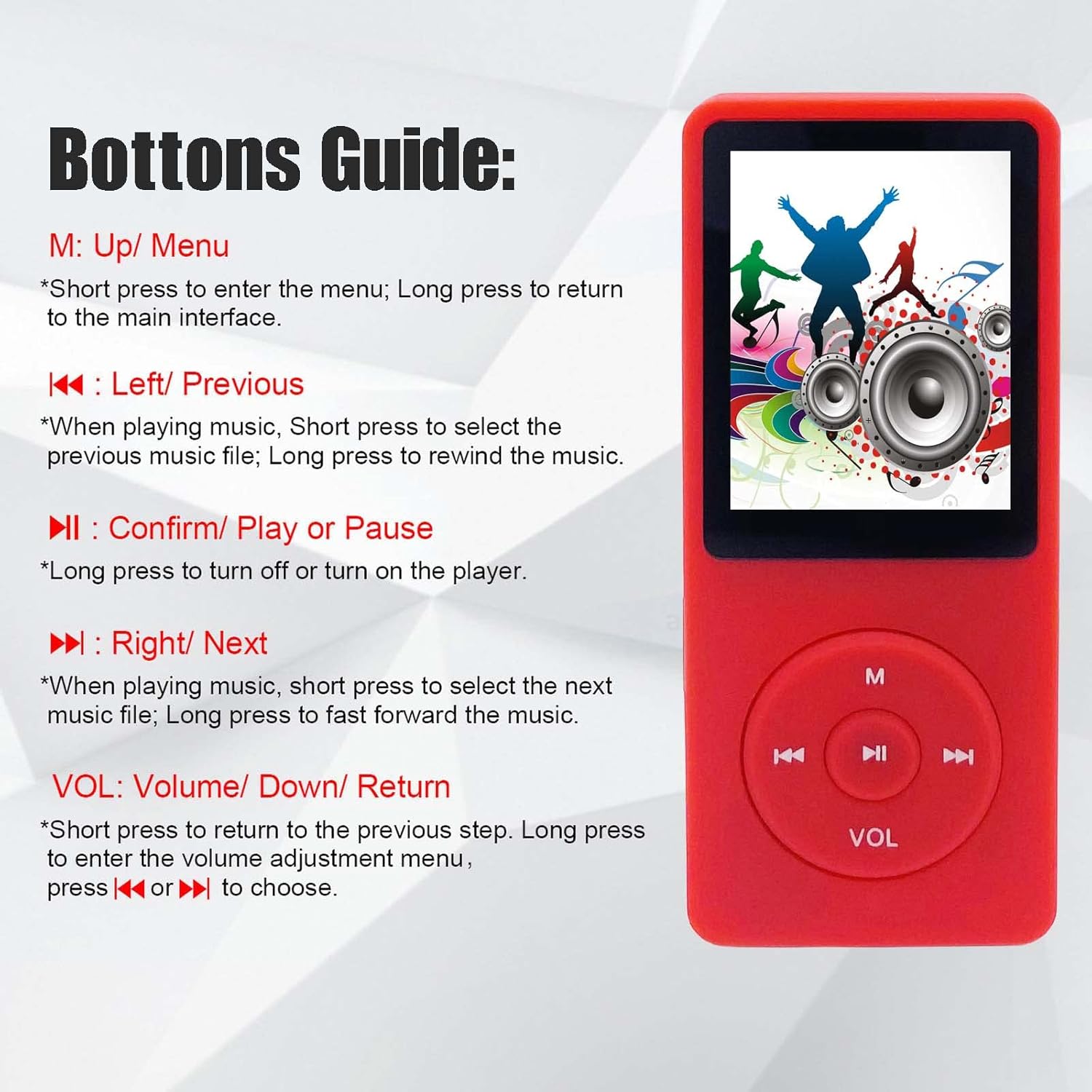 Bottons Guide:

M: Up/ Menu

*Short press to enter the menu; Long press to return to the main interface.

⏮ : Left/ Previous

*When playing music, Short press to select the previous music file; Long press to rewind the music.

⏯ : Confirm/ Play or Pause

*Long press to turn off or turn on the player.

⏭ : Right/ Next

*When playing music, short press to select the next music file; Long press to fast forward the music.

VOL: Volume/ Down/ Return

*Short press to return to the previous step. Long press to enter the volume adjustment menu, press ⏮ or ⏭ to choose.

M

⏮

⏯

⏭

VOL